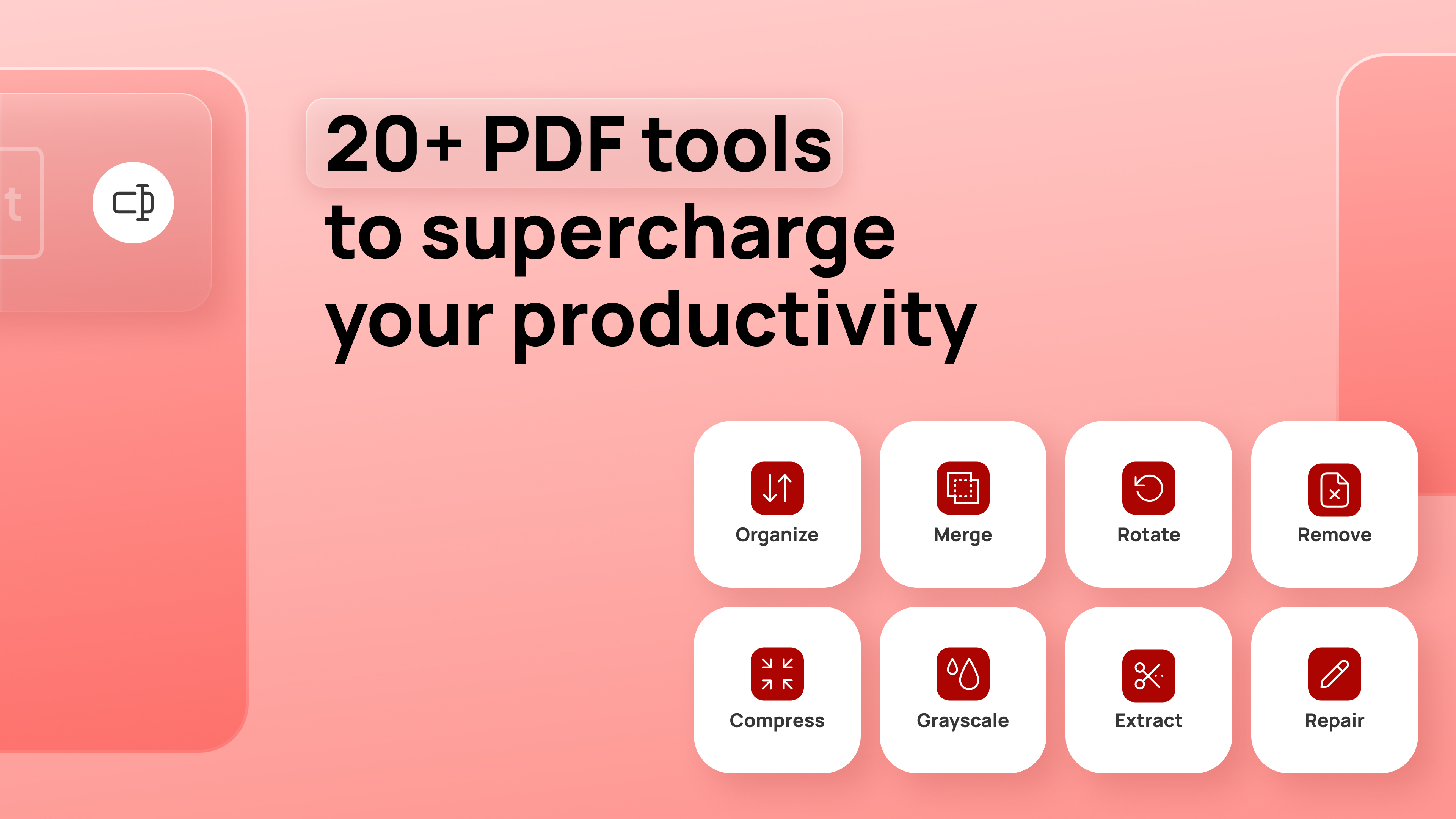 20+ PDF tools
to supercharge
your productivity

Organize

Merge

Rotate

Remove

Compress

Grayscale

Extract

Repair